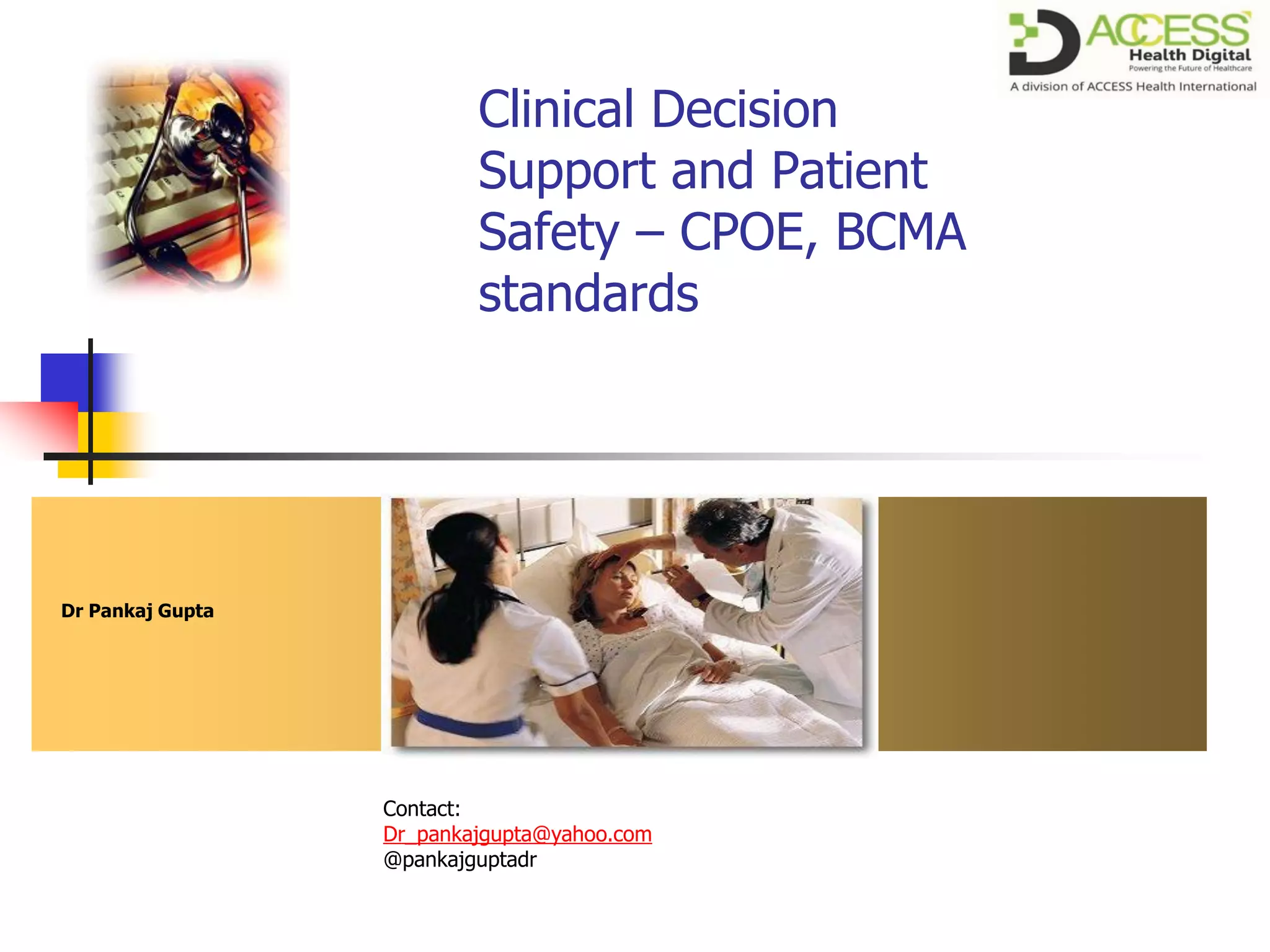 ACCESS
Health Digital
Powering the Future of Healthcare
A division of ACCESS Health International

Clinical Decision Support and Patient Safety – CPOE, BCMA standards

Dr Pankaj Gupta

Contact:
Dr_pankajgupta@yahoo.com
@pankajguptadr